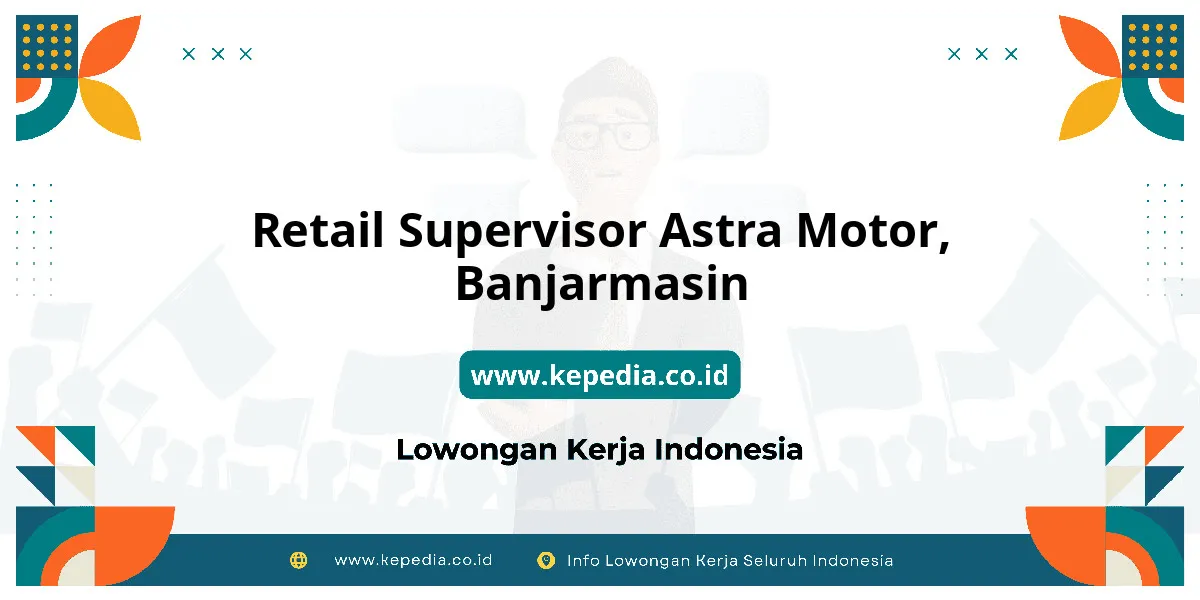 Retail Supervisor Astra Motor, Banjarmasin

www.kepedia.co.id

Lowongan Kerja Indonesia

www.kepedia.co.id

Info Lowongan Kerja Seluruh Indonesia